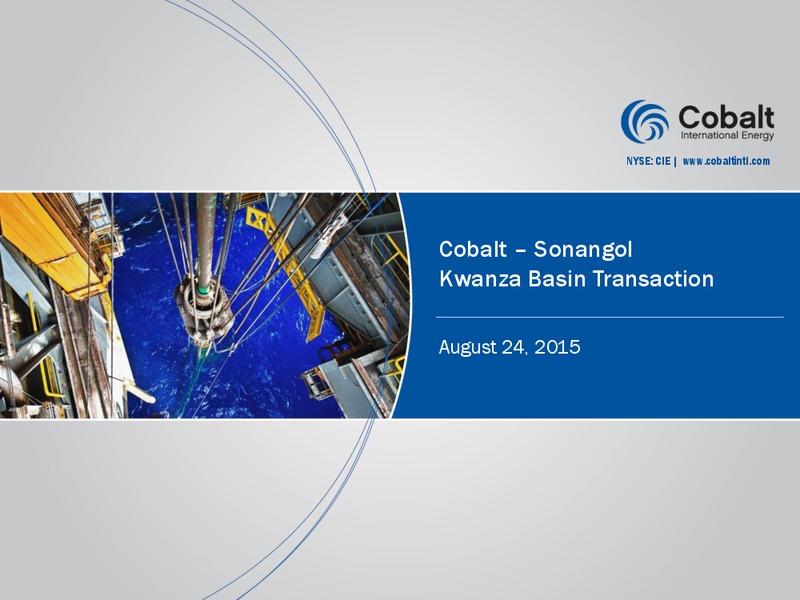 Cobalt
International Energy

NYSE: CIE | www.cobaltintl.com

Cobalt – Sonangol
Kwanza Basin Transaction

August 24, 2015